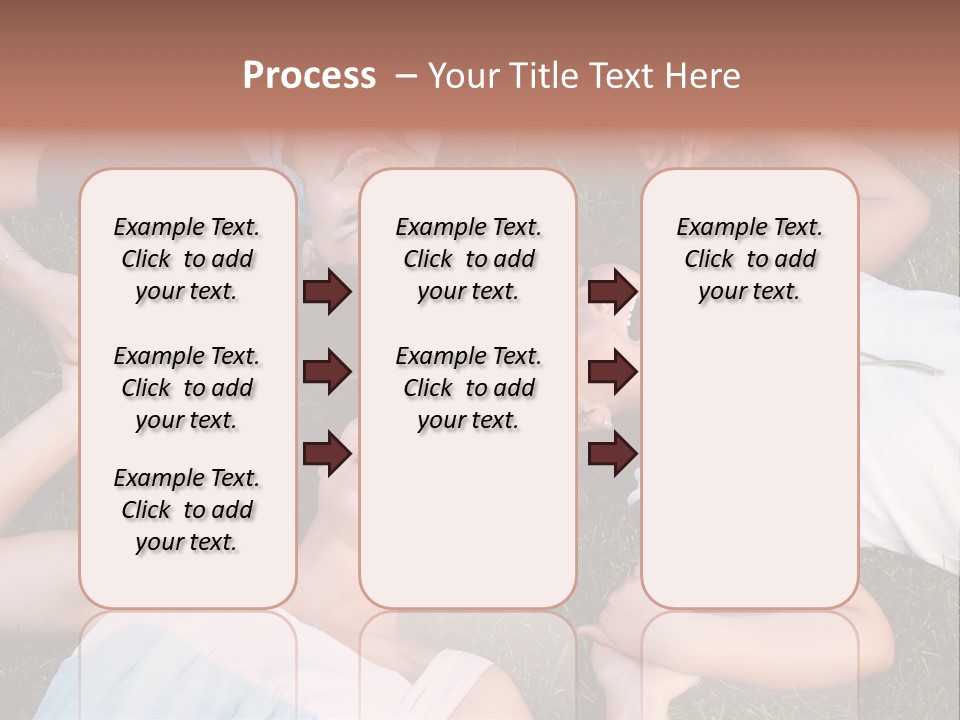 Process – Your Title Text Here

Example Text. Click to add your text.

Example Text. Click to add your text.

Example Text. Click to add your text.

Example Text. Click to add your text.

Example Text. Click to add your text.

Example Text. Click to add your text.